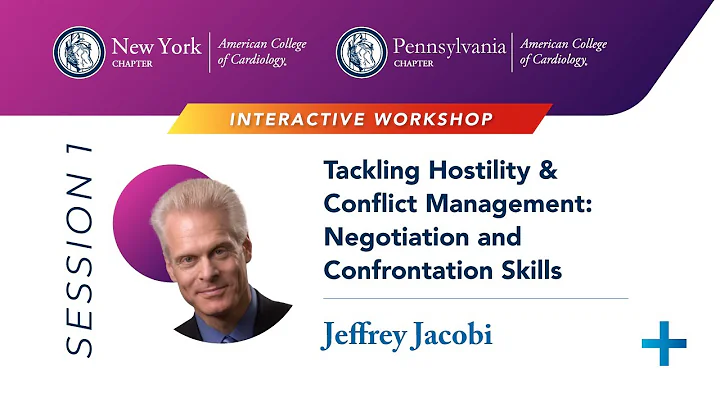 New York CHAPTER American College of Cardiology.

Pennsylvania CHAPTER American College of Cardiology.

INTERACTIVE WORKSHOP

SESSION 1

Tackling Hostility & Conflict Management: Negotiation and Confrontation Skills

Jeffrey Jacobi